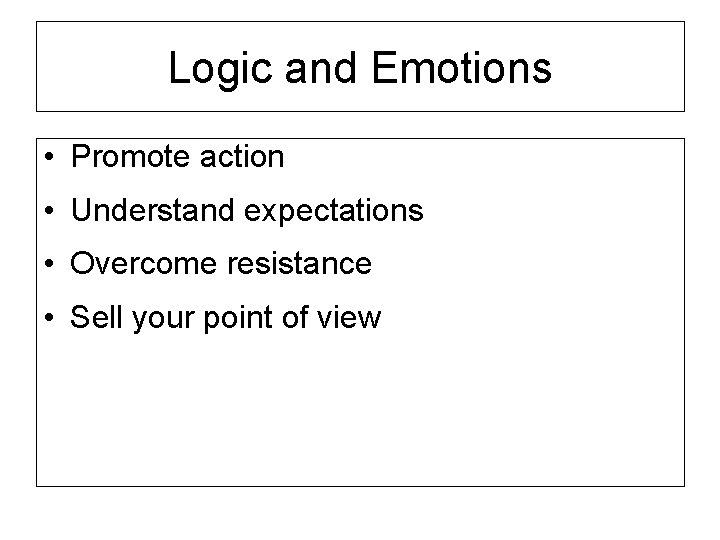 Logic and Emotions

• Promote action
• Understand expectations
• Overcome resistance
• Sell your point of view